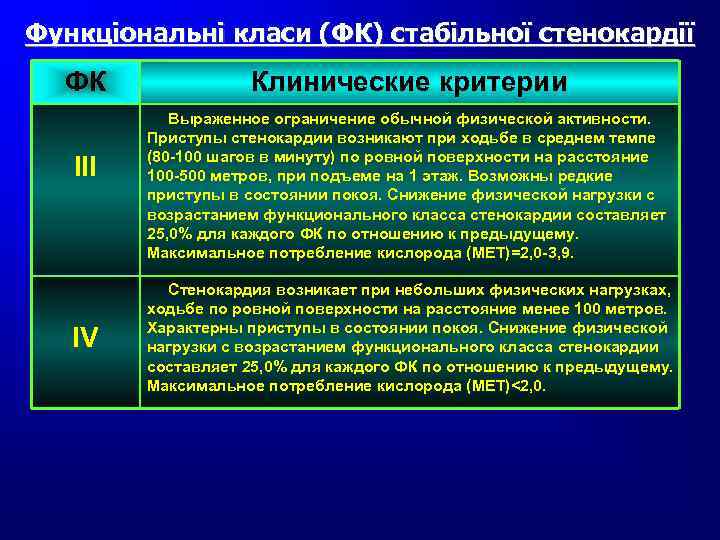 Функціональні класи (ФК) стабільної стенокардії

| ФК | Клинические критерии |
|---|---|
| III | Выраженное ограничение обычной физической активности. Приступы стенокардии возникают при ходьбе в среднем темпе (80-100 шагов в минуту) по ровной поверхности на расстояние 100-500 метров, при подъеме на 1 этаж. Возможны редкие приступы в состоянии покоя. Снижение физической нагрузки с возрастанием функционального класса стенокардии составляет 25,0% для каждого ФК по отношению к предыдущему. Максимальное потребление кислорода (МЕТ)=2,0-3,9. |
| IV | Стенокардия возникает при небольших физических нагрузках, ходьбе по ровной поверхности на расстояние менее 100 метров. Характерны приступы в состоянии покоя. Снижение физической нагрузки с возрастанием функционального класса стенокардии составляет 25,0% для каждого ФК по отношению к предыдущему. Максимальное потребление кислорода (МЕТ)<2,0. |